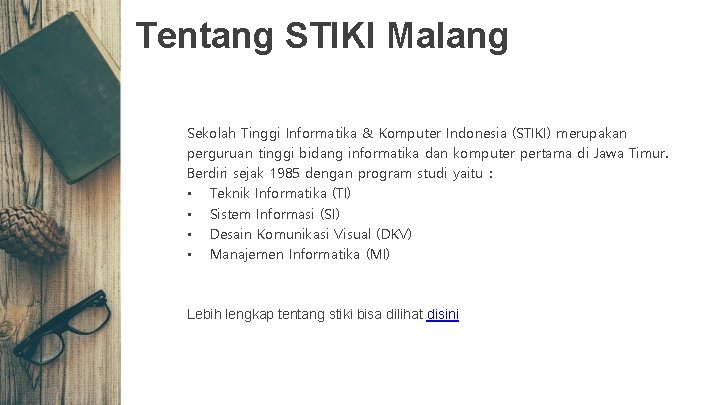 Tentang STIKI Malang

Sekolah Tinggi Informatika & Komputer Indonesia (STIKI) merupakan perguruan tinggi bidang informatika dan komputer pertama di Jawa Timur. Berdiri sejak 1985 dengan program studi yaitu :
▪ Teknik Informatika (TI)
▪ Sistem Informasi (SI)
▪ Desain Komunikasi Visual (DKV)
▪ Manajemen Informatika (MI)

Lebih lengkap tentang stiki bisa dilihat disini